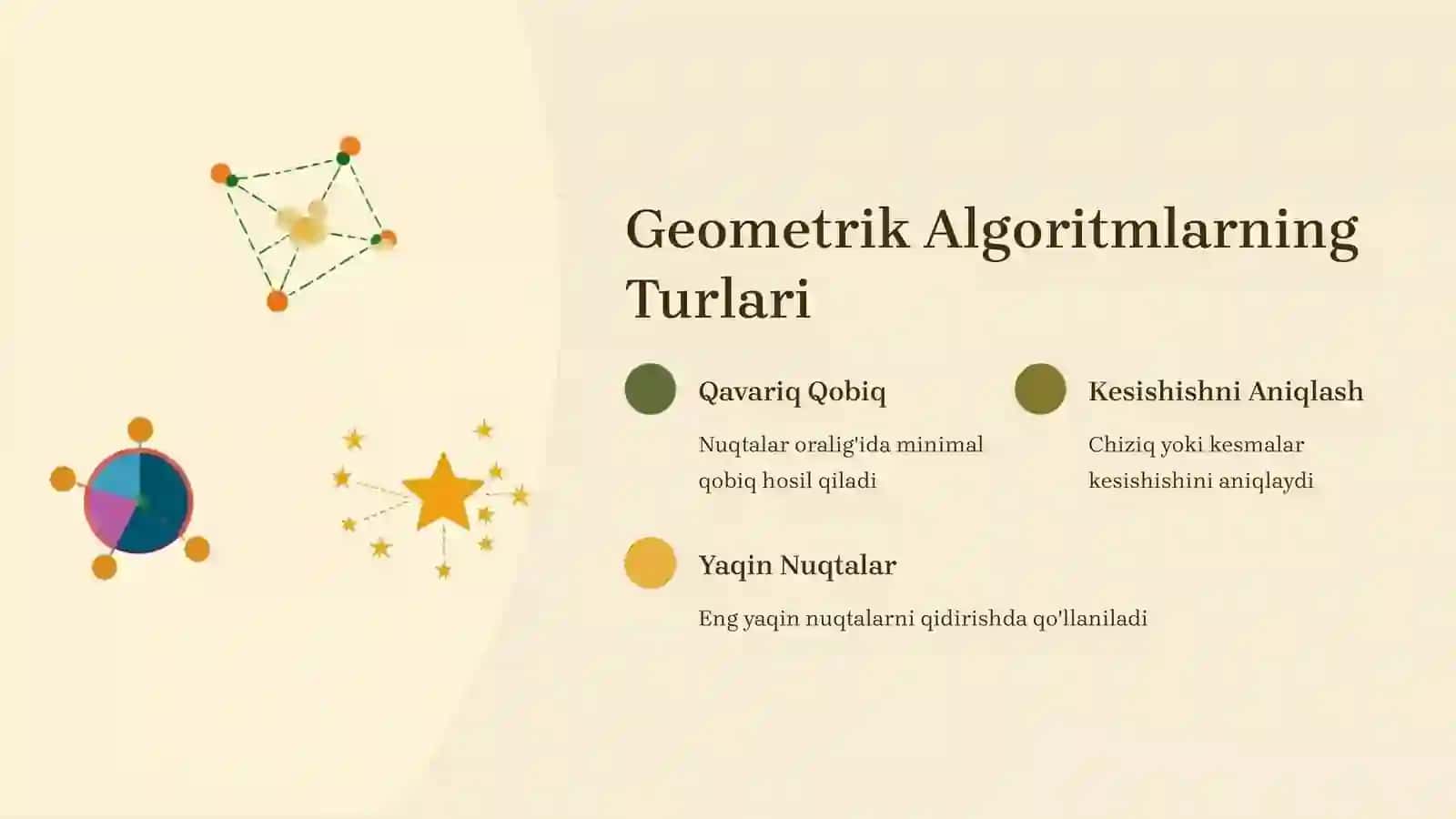 Geometrik Algoritmlarning Turlari

Qavariq Qobiq

Nuqtalar oralig'ida minimal qobiq hosil qiladi

Kesishishni Aniqlash

Chiziq yoki kesmalar kesishishini aniqlaydi

Yaqin Nuqtalar

Eng yaqin nuqtalarni qidirishda qo'llaniladi